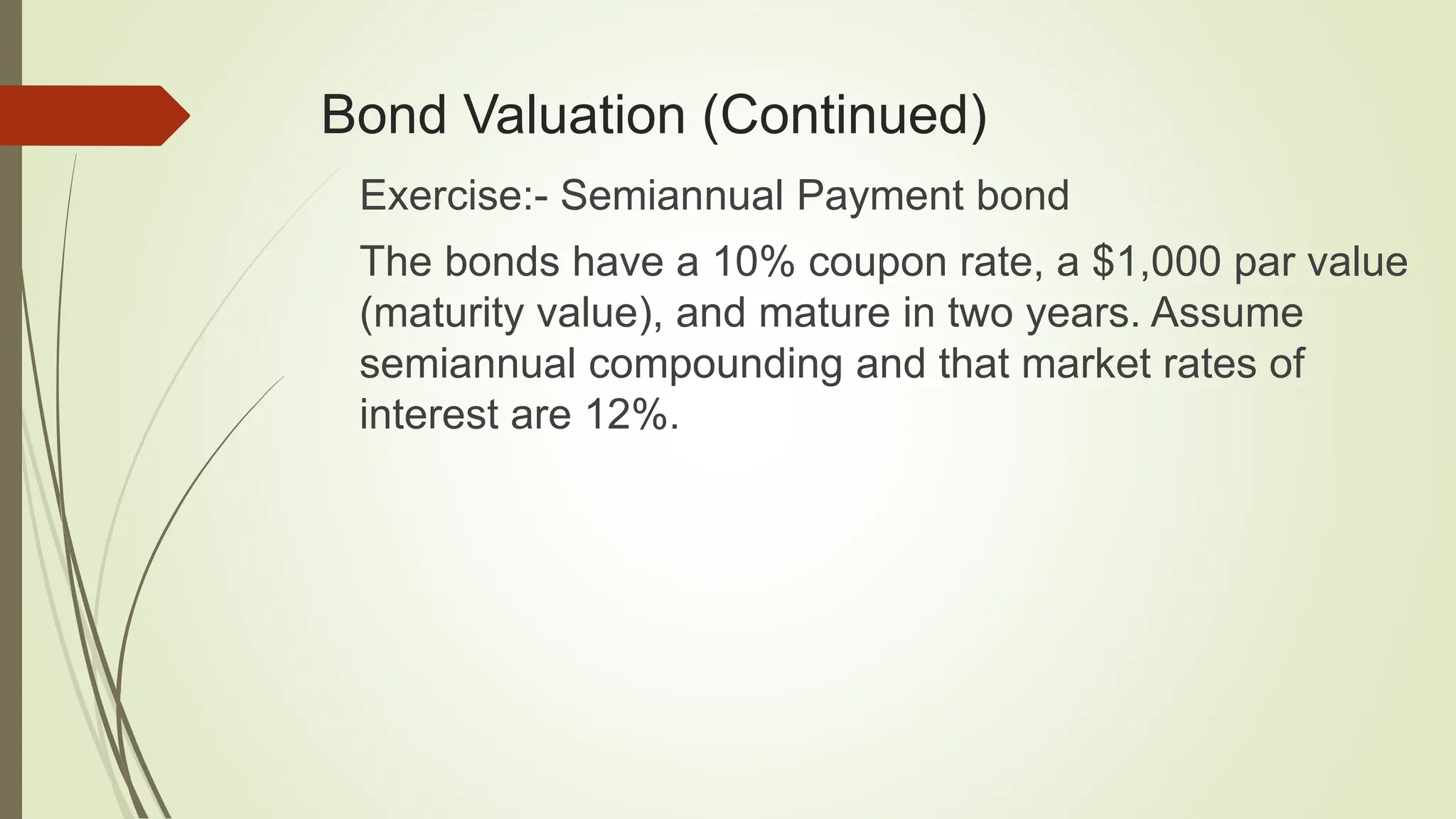 Bond Valuation (Continued)

Exercise:- Semiannual Payment bond

The bonds have a 10% coupon rate, a \$1,000 par value (maturity value), and mature in two years. Assume semiannual compounding and that market rates of interest are 12%.